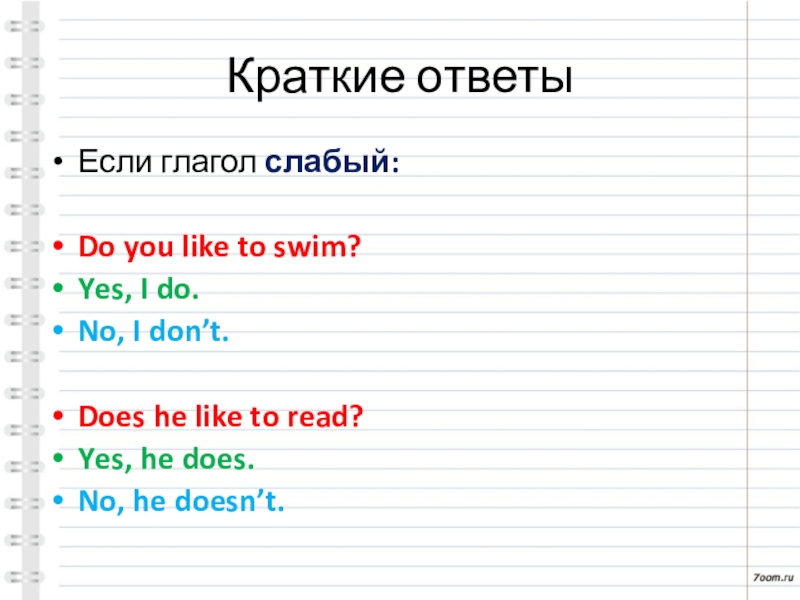 Краткие ответы

• Если глагол слабый:

• Do you like to swim?
• Yes, I do.
• No, I don’t.

• Does he like to read?
• Yes, he does.
• No, he doesn’t.

7oom.ru